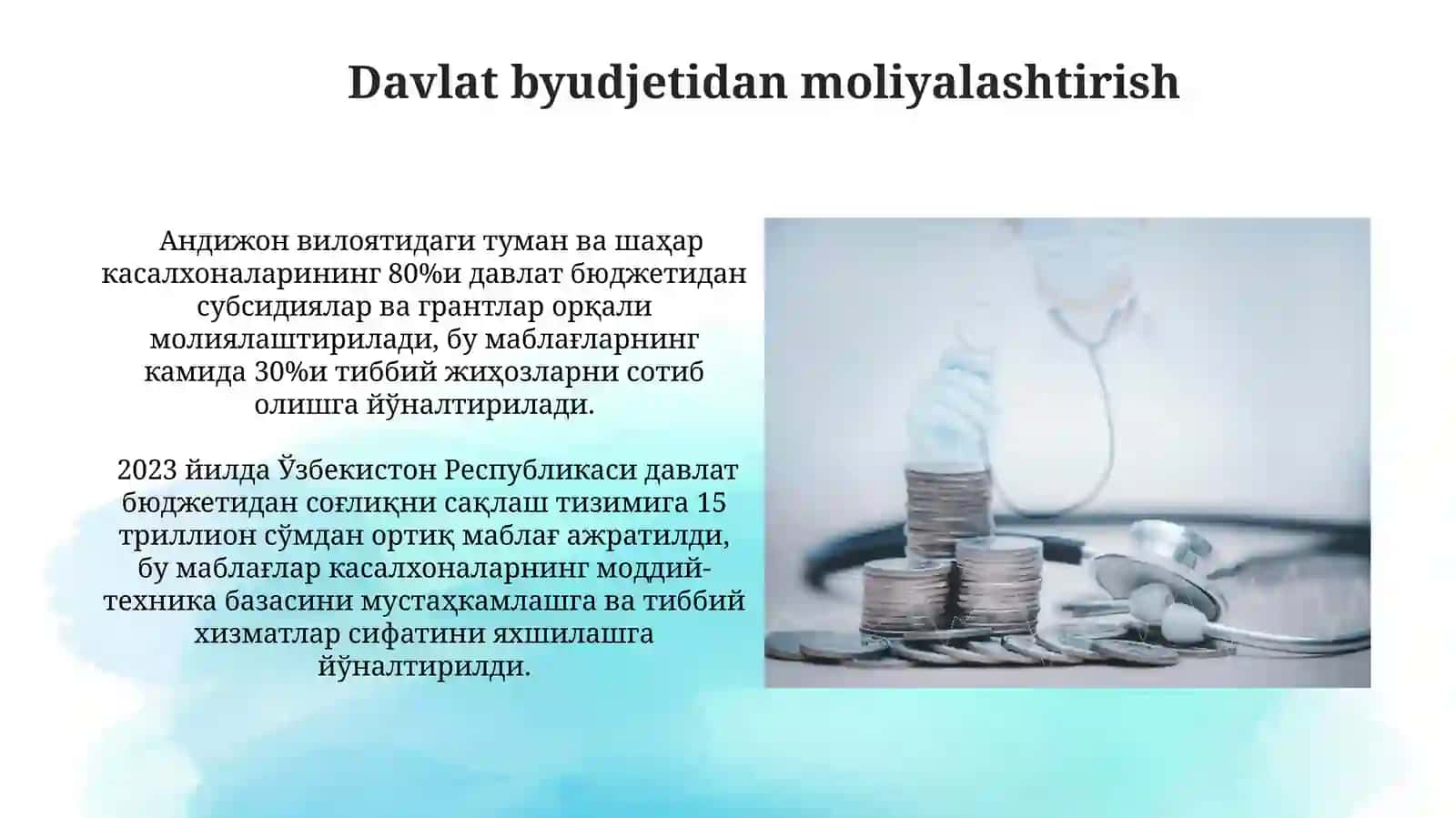 Davlat byudjetidan moliyalashtirish

Андижон вилоятидаги туман ва шаҳар касалхоналарининг 80%и давлат бюджетидан субсидиялар ва грантлар орқали молиялаштирилади, бу маблағларнинг камида 30%и тиббий жиҳозларни сотиб олишга йўналтирилади.

2023 йилда Ўзбекистон Республикаси давлат бюджетидан соғлиқни сақлаш тизимига 15 триллион сўмдан ортиқ маблағ ажратилди, бу маблағлар касалхоналарнинг моддий-техника базасини мустаҳкамлашга ва тиббий хизматлар сифатини яхшилашга йўналтирилди.